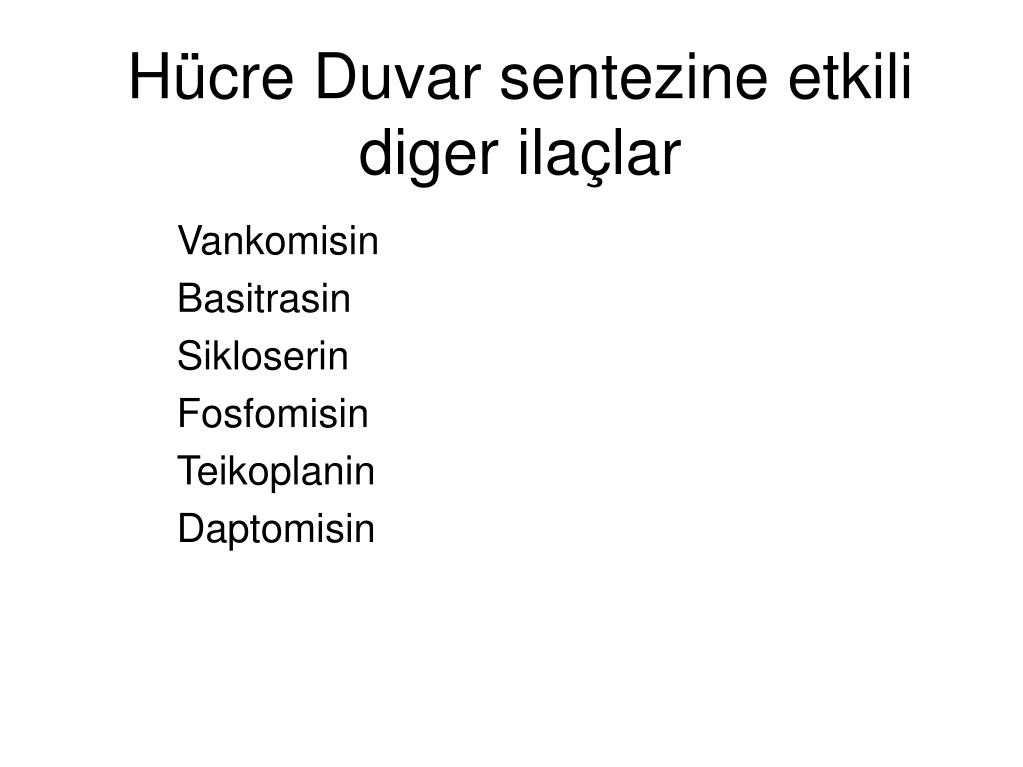 Hücre Duvar sentezine etkili diger ilaçlar

Vankomisin
Basitrasin
Sikloserin
Fosfomisin
Teikoplanin
Daptomisin